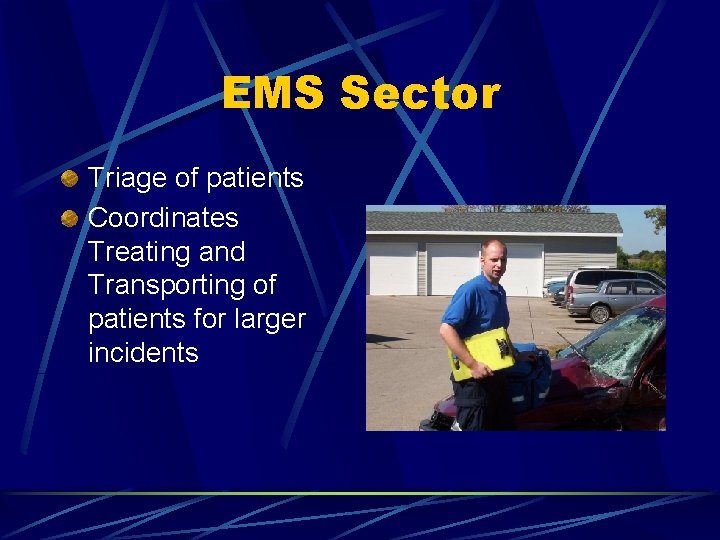 EMS Sector

Triage of patients

Coordinates Treating and Transporting of patients for larger incidents